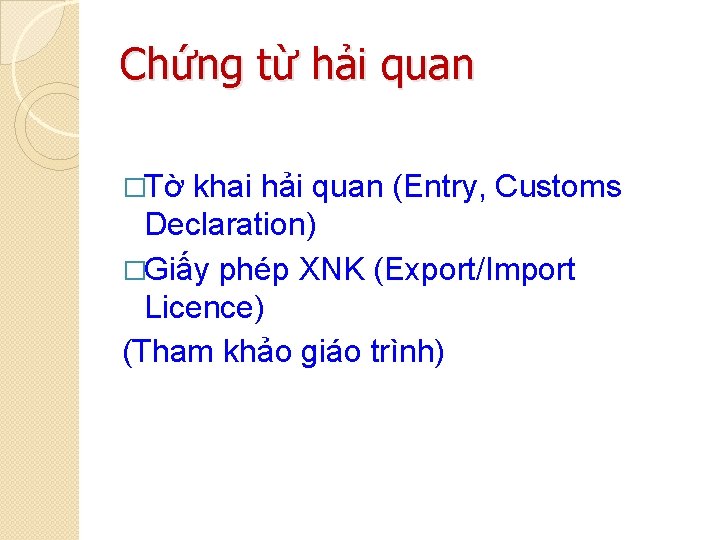 Chứng từ hải quan

□Tờ khai hải quan (Entry, Customs Declaration)

□Giấy phép XNK (Export/Import Licence)

(Tham khảo giáo trình)